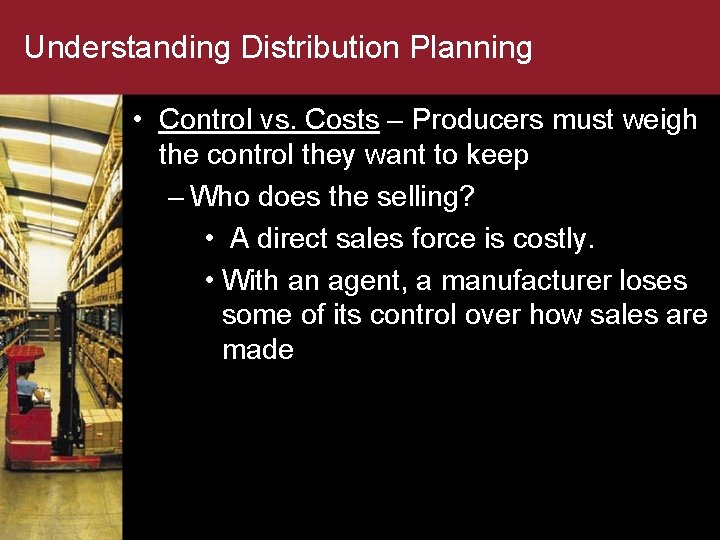 Understanding Distribution Planning

• Control vs. Costs – Producers must weigh the control they want to keep

– Who does the selling?

• A direct sales force is costly.

• With an agent, a manufacturer loses some of its control over how sales are made